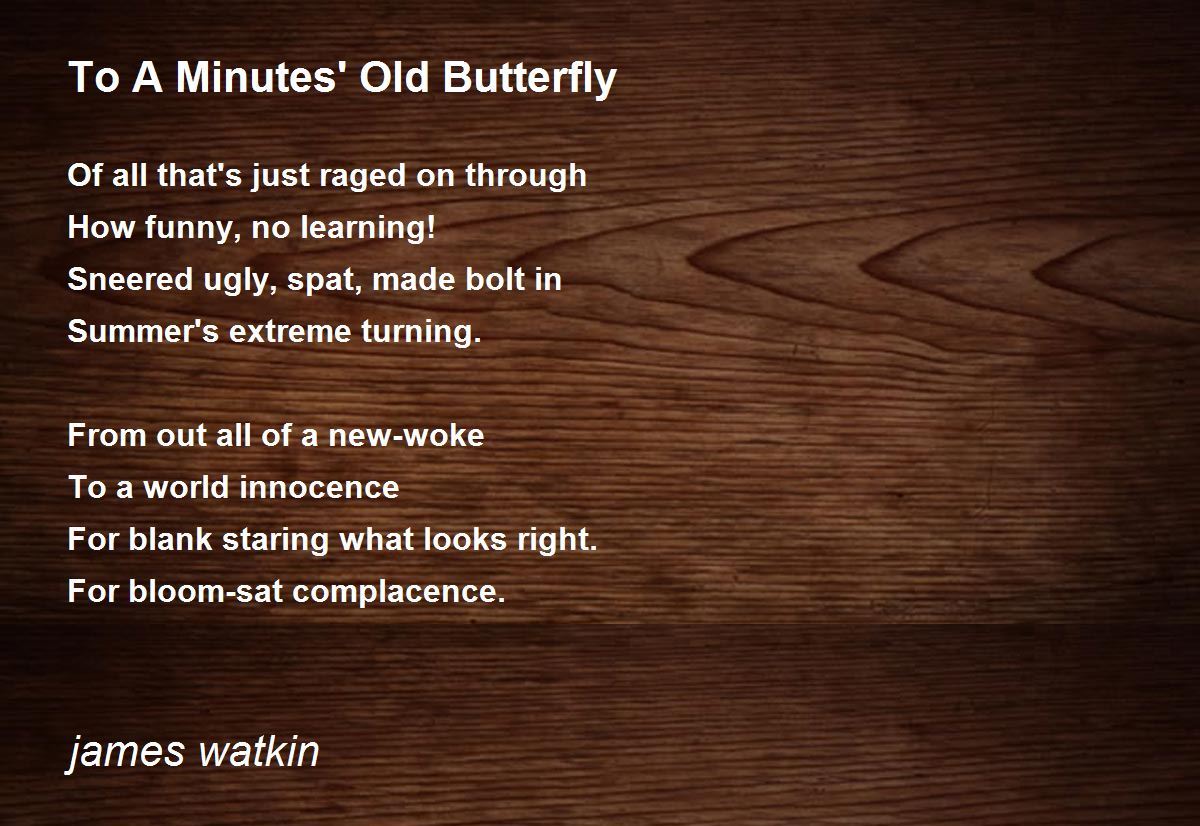 To A Minutes' Old Butterfly

Of all that's just raged on through
How funny, no learning!
Sneered ugly, spat, made bolt in
Summer's extreme turning.

From out all of a new-woke
To a world innocence
For blank staring what looks right.
For bloom-sat complacence.

james watkin